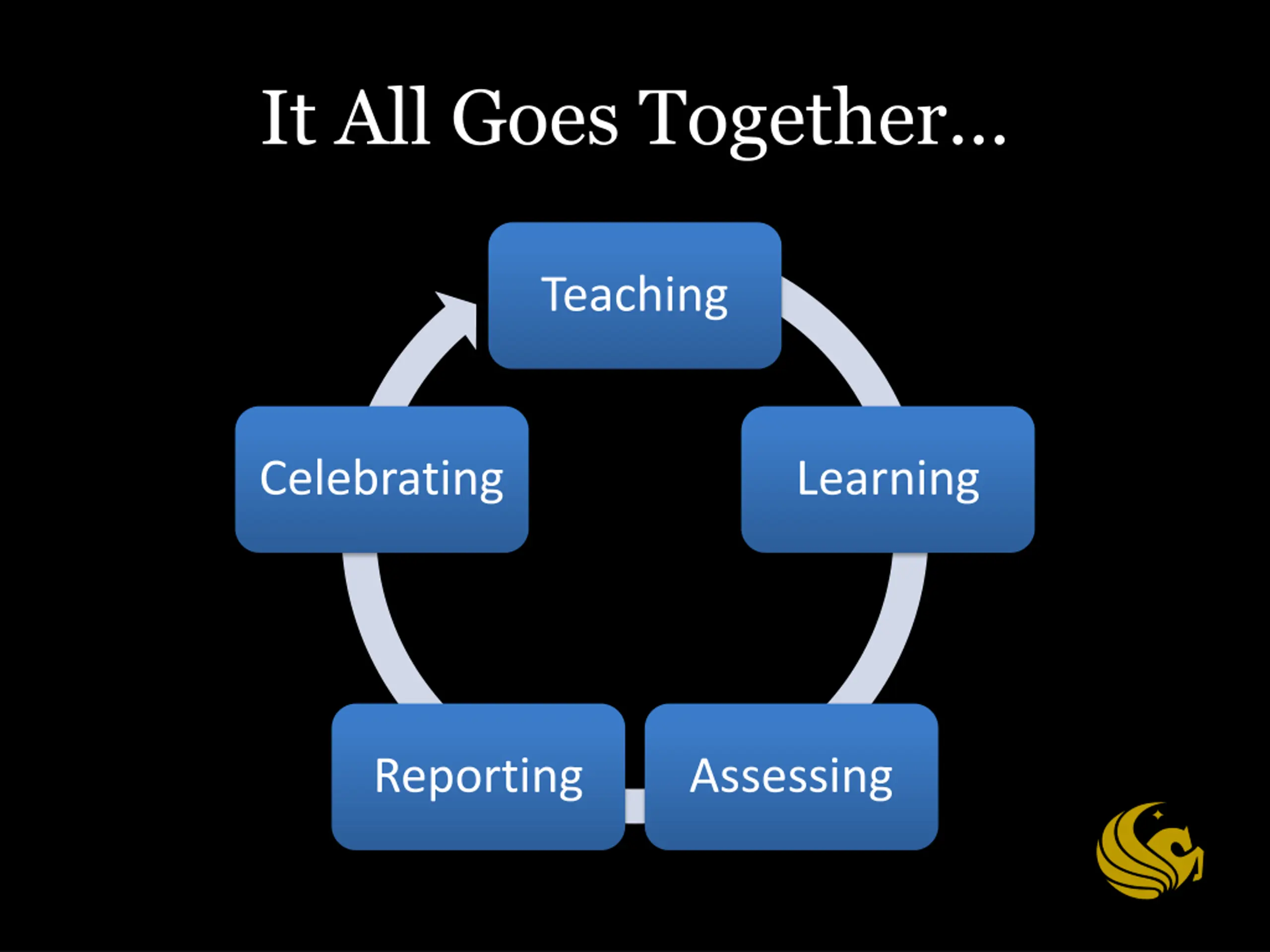 It All Goes Together...

Teaching

Learning

Assessing

Reporting

Celebrating